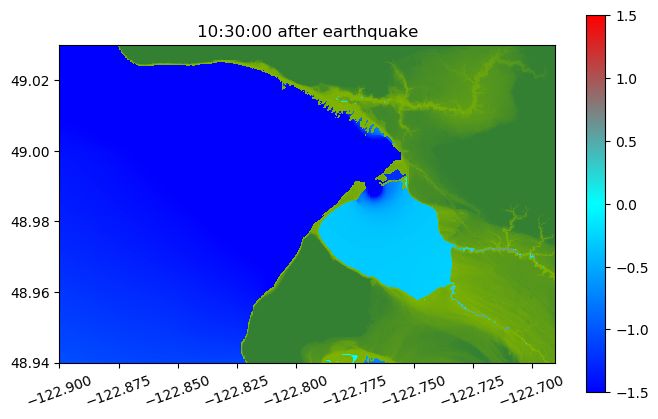 10:30:00 after earthquake

49.02
49.00
48.98
48.96
48.94

−122.900
−122.875
−122.850
−122.825
−122.800
−122.775
−122.750
−122.725
−122.700

1.5
1.0
0.5
0.0
−0.5
−1.0
−1.5